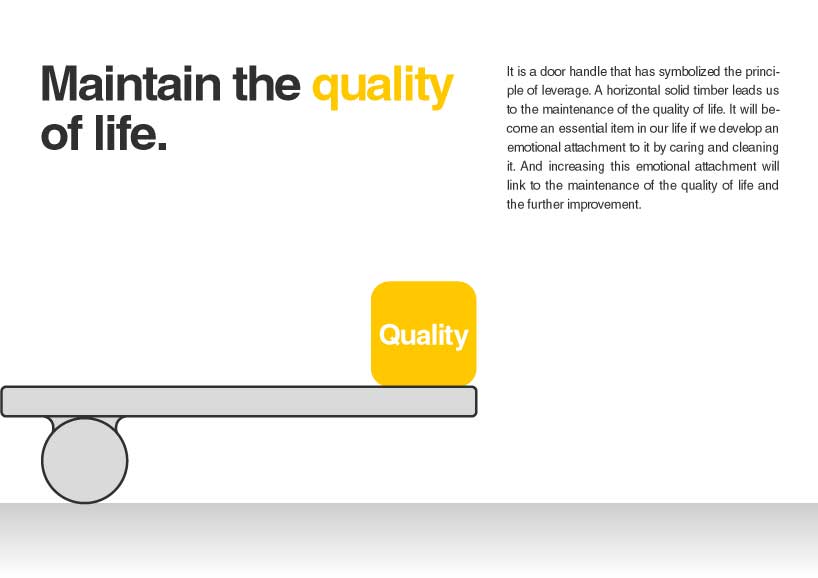 Maintain the quality of life.

It is a door handle that has symbolized the principle of leverage. A horizontal solid timber leads us to the maintenance of the quality of life. It will become an essential item in our life if we develop an emotional attachment to it by caring and cleaning it. And increasing this emotional attachment will link to the maintenance of the quality of life and the further improvement.

Quality